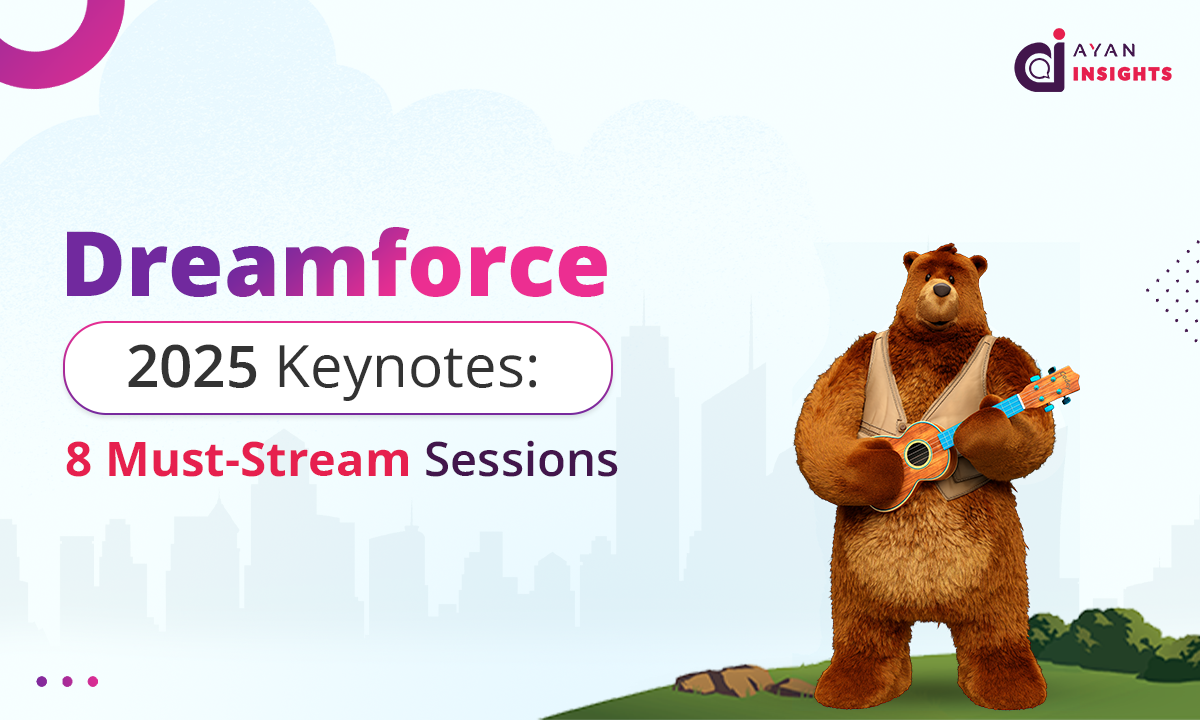 AYAN INSIGHTS

Dreamforce

2025 Keynotes:

8 Must-Stream Sessions